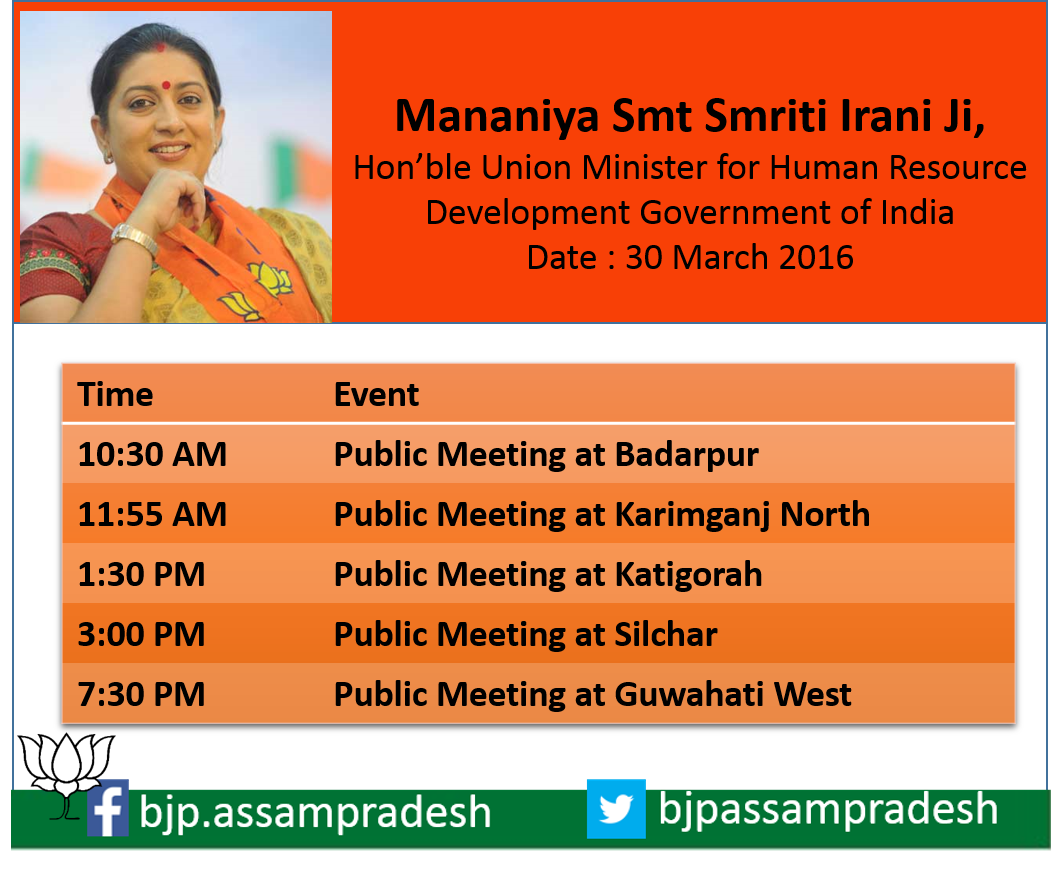 Mananiya Smt Smriti Irani Ji,
Hon'ble Union Minister for Human Resource Development Government of India
Date : 30 March 2016

| Time | Event |
|---|---|
| 10:30 AM | Public Meeting at Badarpur |
| 11:55 AM | Public Meeting at Karimganj North |
| 1:30 PM | Public Meeting at Katigorah |
| 3:00 PM | Public Meeting at Silchar |
| 7:30 PM | Public Meeting at Guwahati West |

bjp.assampradesh
bjpassampradesh